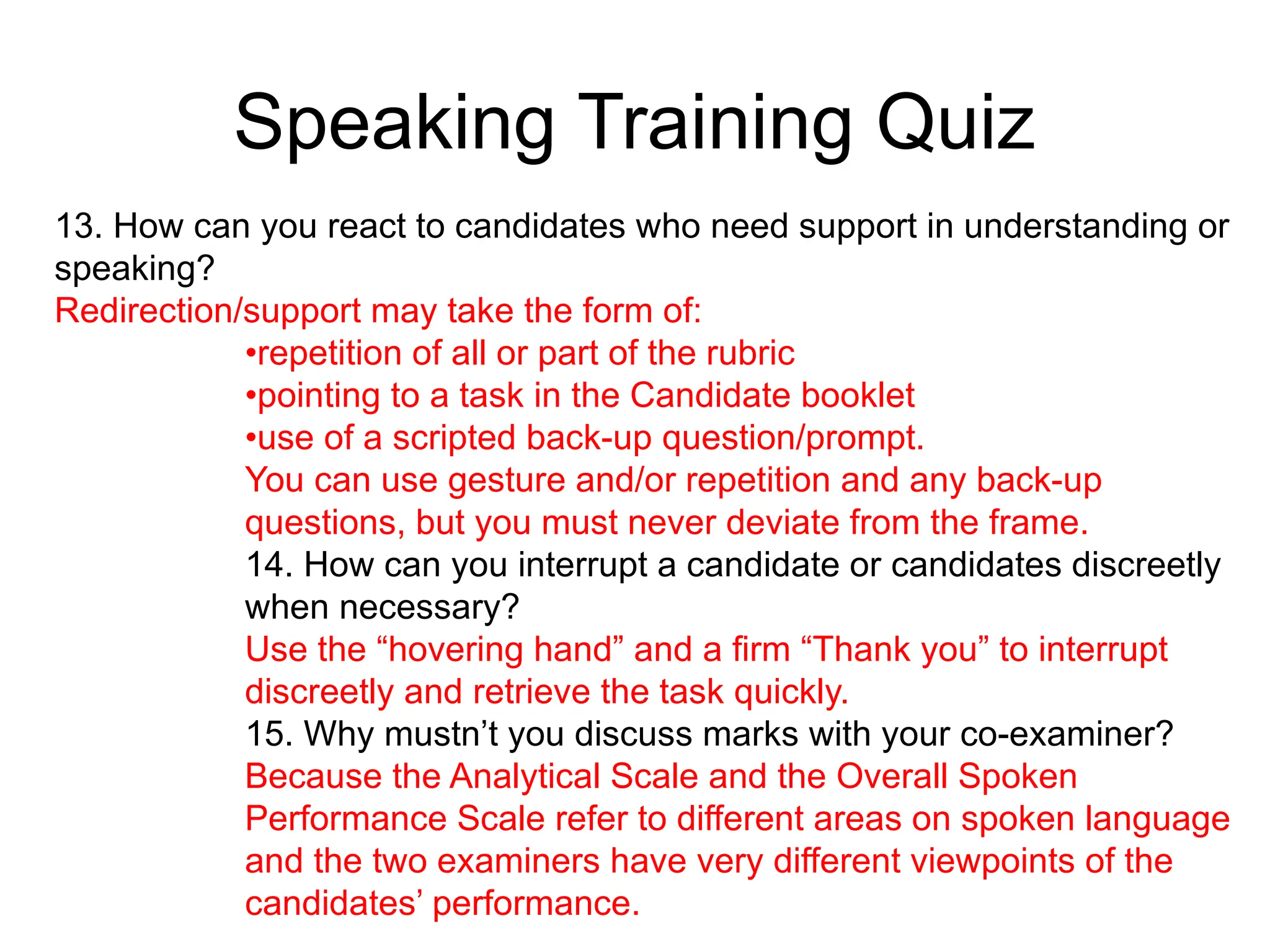 Speaking Training Quiz

13. How can you react to candidates who need support in understanding or speaking?

Redirection/support may take the form of:

•repetition of all or part of the rubric
•pointing to a task in the Candidate booklet
•use of a scripted back-up question/prompt.

You can use gesture and/or repetition and any back-up questions, but you must never deviate from the frame.

14. How can you interrupt a candidate or candidates discreetly when necessary?

Use the “hovering hand” and a firm “Thank you” to interrupt discreetly and retrieve the task quickly.

15. Why mustn’t you discuss marks with your co-examiner?

Because the Analytical Scale and the Overall Spoken Performance Scale refer to different areas on spoken language and the two examiners have very different viewpoints of the candidates’ performance.